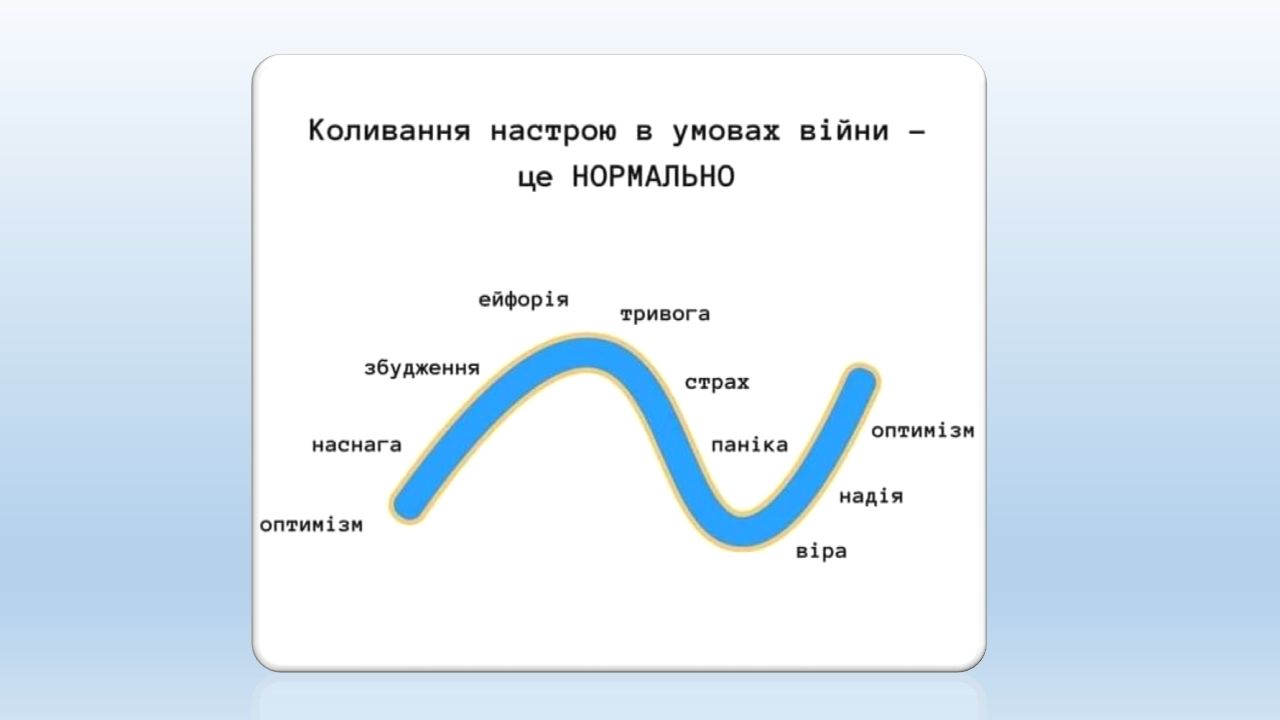 Коливання настрою в умовах війни – це НОРМАЛЬНО

оптимізм
наснага
збудження
ейфорія
тривога
страх
паніка
віра
надія
оптимізм